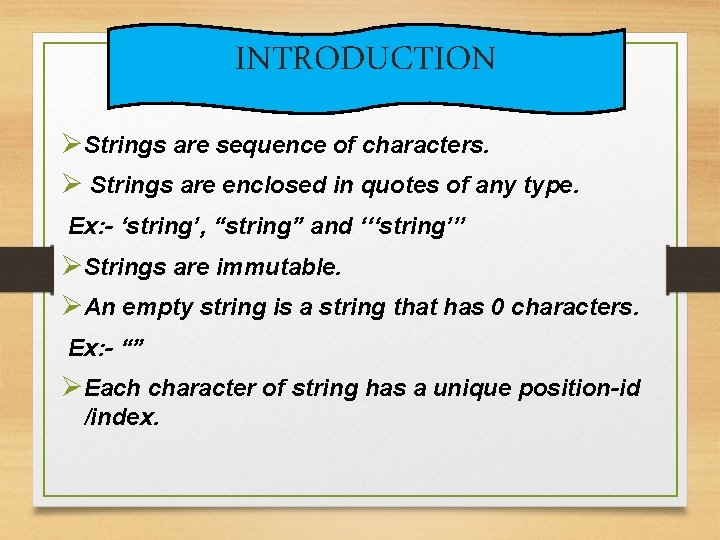 INTRODUCTION

➢Strings are sequence of characters.

➢ Strings are enclosed in quotes of any type.

Ex:- ‘string’, “string” and ‘‘‘string’’’

➢Strings are immutable.

➢An empty string is a string that has 0 characters.

Ex:- “”

➢Each character of string has a unique position-id /index.